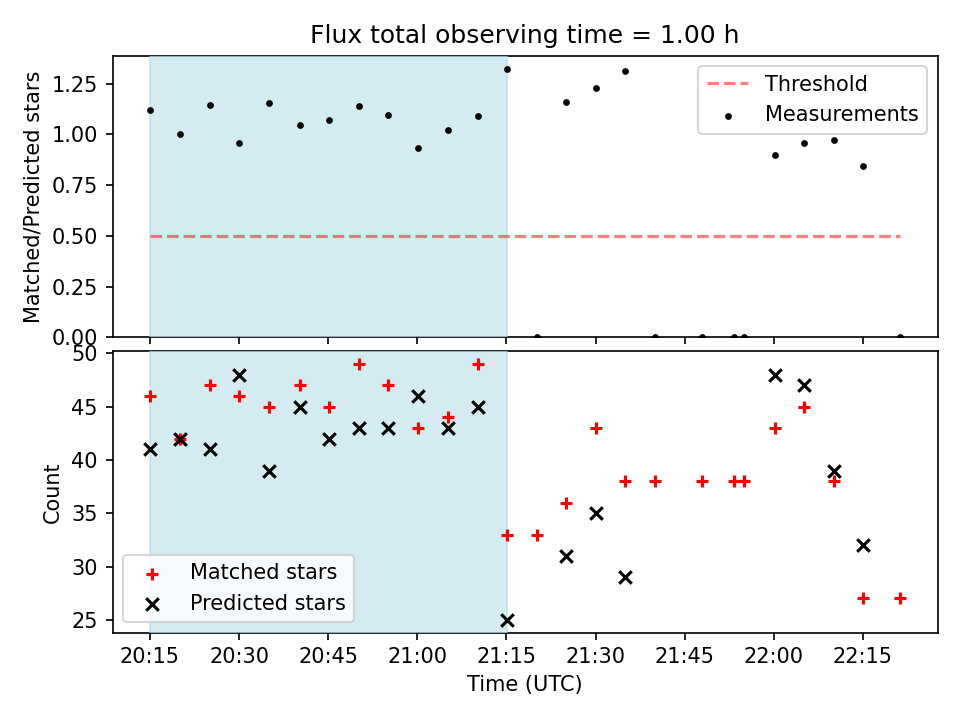 Flux total observing time = 1.00 h

Matched/Predicted stars

1.25
1.00
0.75
0.50
0.25
0.00

Threshold
Measurements

Count

50
45
40
35
30
25

Matched stars
Predicted stars

20:15 20:30 20:45 21:00 21:15 21:30 21:45 22:00 22:15

Time (UTC)